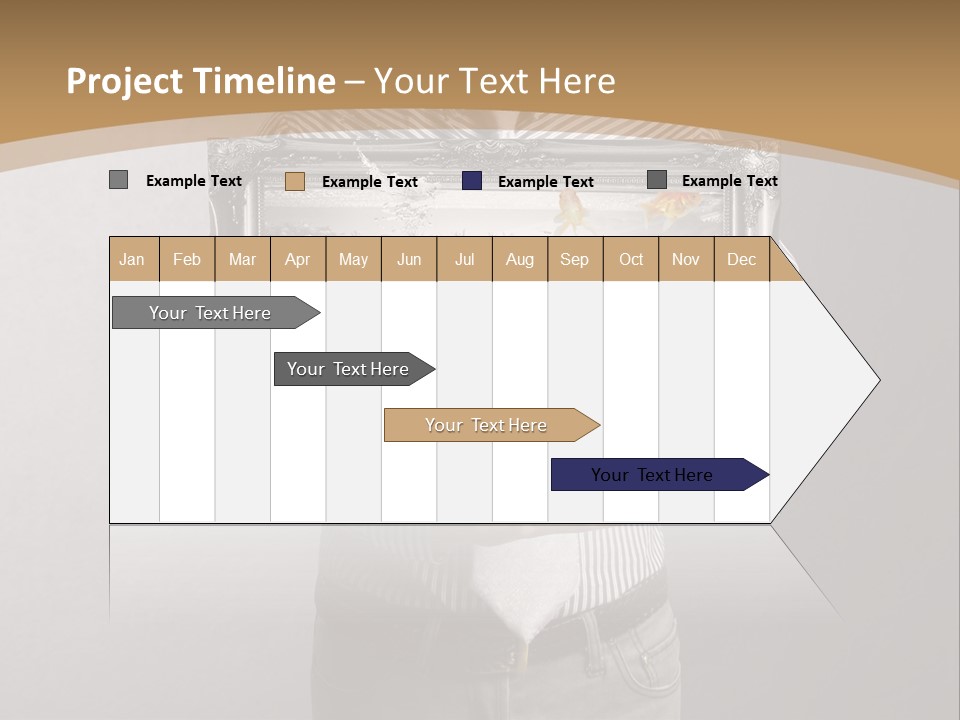 Project Timeline – Your Text Here

Example Text
Example Text
Example Text
Example Text

| Jan | Feb | Mar | Apr | May | Jun | Jul | Aug | Sep | Oct | Nov | Dec |
|---|---|---|---|---|---|---|---|---|---|---|---|

Your Text Here

Your Text Here

Your Text Here

Your Text Here